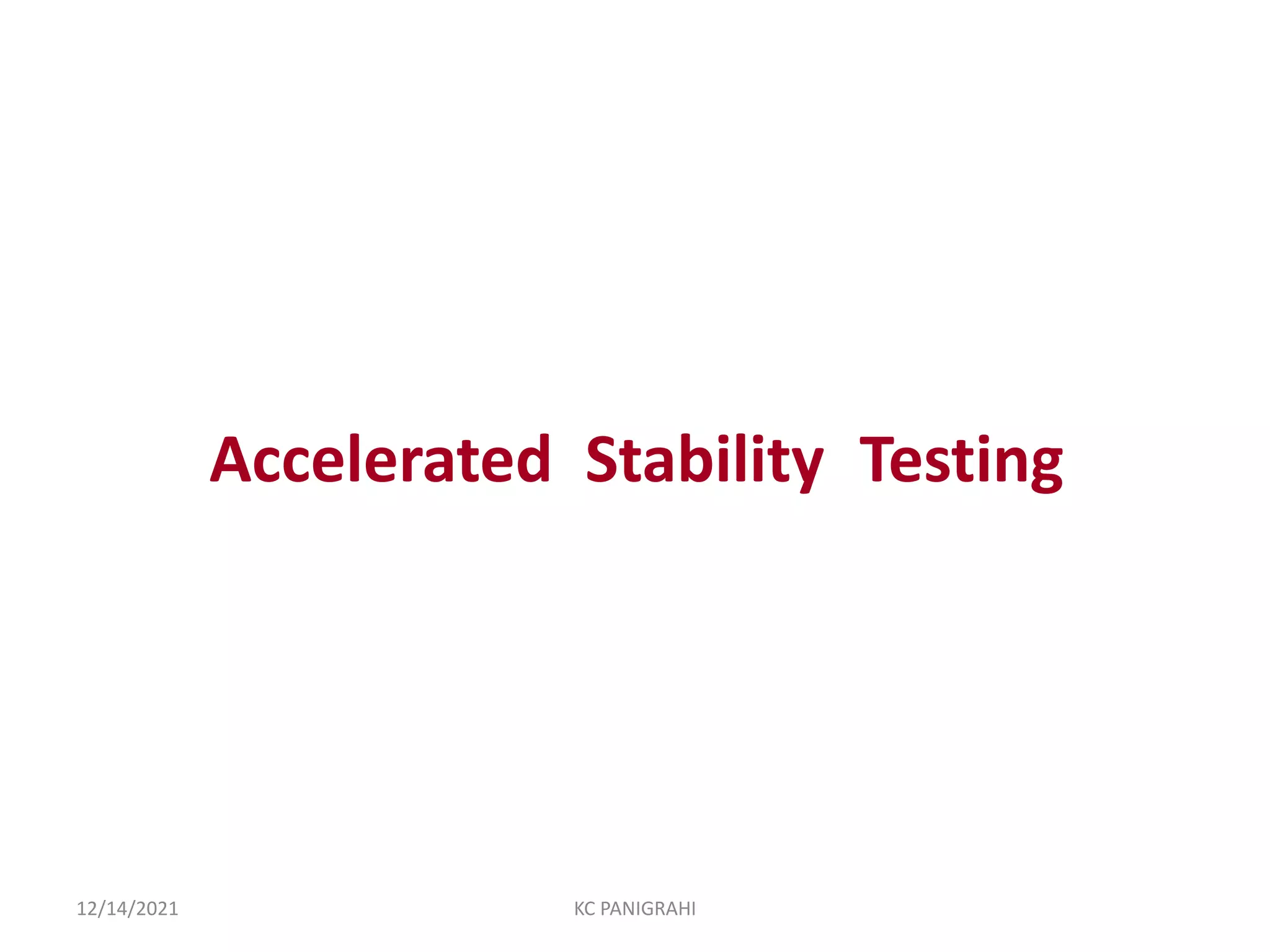 Accelerated Stability Testing

12/14/2021

KC PANIGRAHI